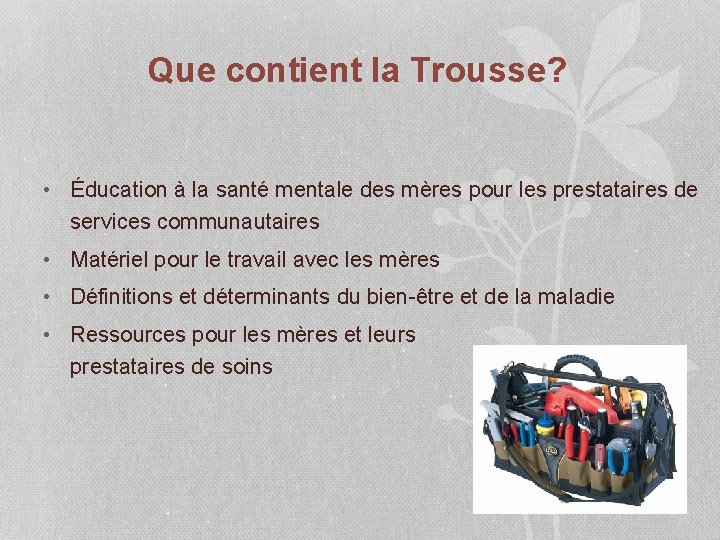 Que contient la Trousse?

• Éducation à la santé mentale des mères pour les prestataires de services communautaires

• Matériel pour le travail avec les mères

• Définitions et déterminants du bien-être et de la maladie

• Ressources pour les mères et leurs prestataires de soins